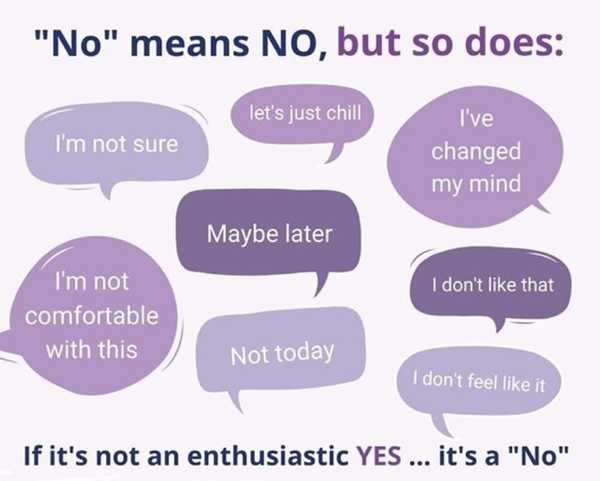 "No" means NO, but so does:

I'm not sure

let's just chill

I've changed my mind

Maybe later

I'm not comfortable with this

I don't like that

Not today

I don't feel like it

If it's not an enthusiastic YES ... it's a "No"